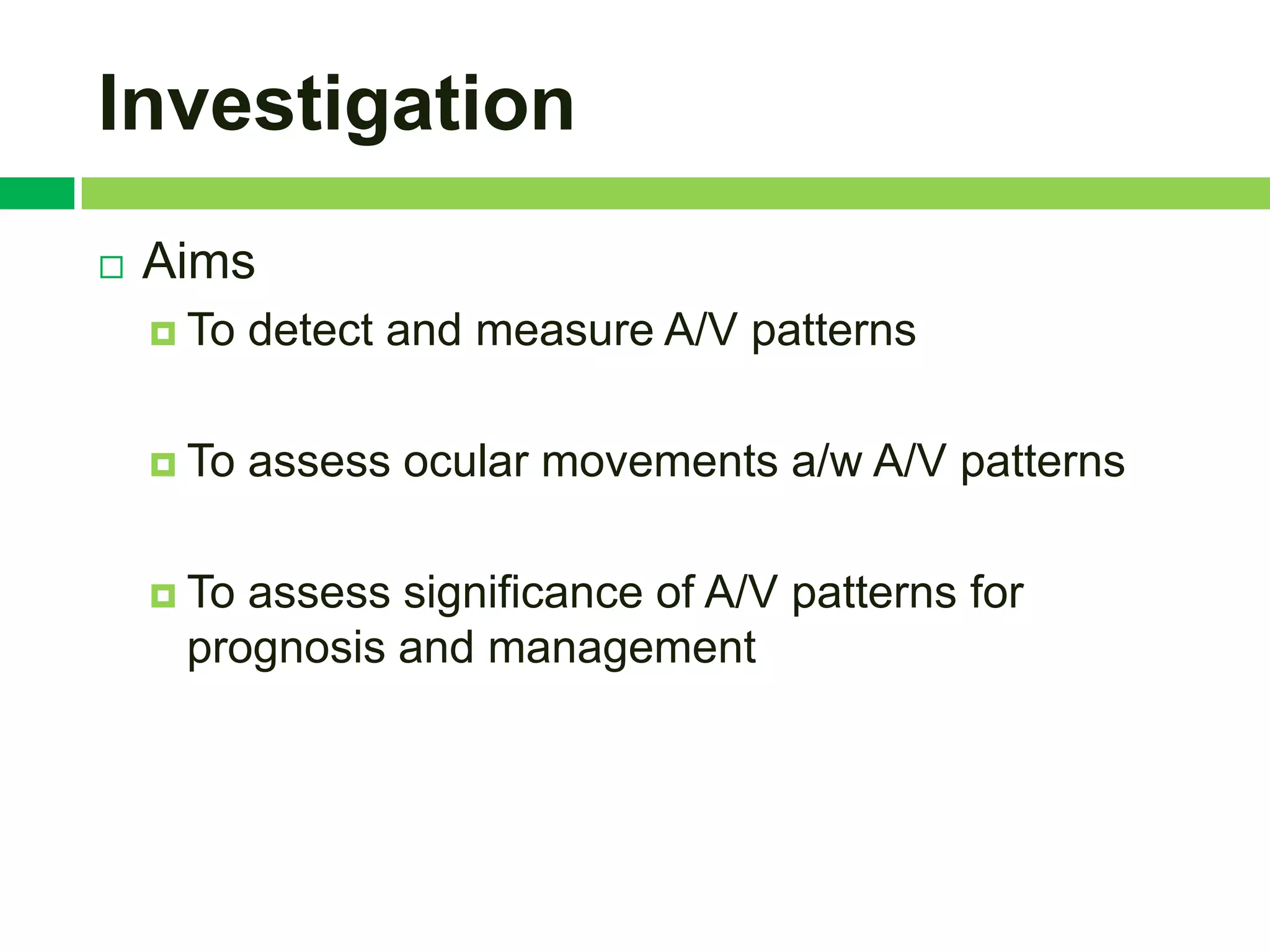 Investigation

Aims

To detect and measure A/V patterns

To assess ocular movements a/w A/V patterns

To assess significance of A/V patterns for prognosis and management